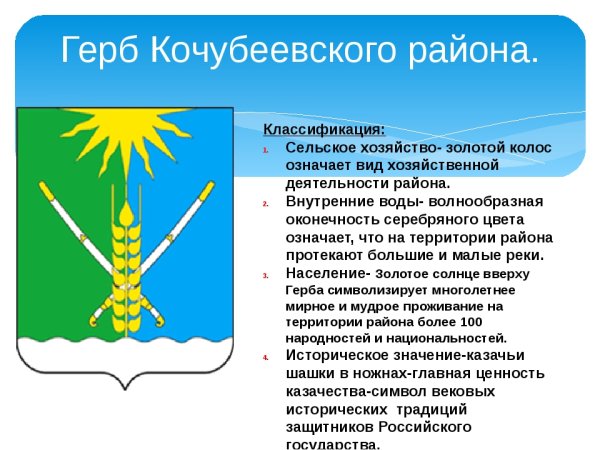 Герб Кочубеевского района.

Классификация:

1. Сельское хозяйство- золотой колос означает вид хозяйственной деятельности района.
2. Внутренние воды- волнообразная оконечность серебряного цвета означает, что на территории района протекают большие и малые реки.
3. Население- Золотое солнце вверху Герба символизирует многолетнее мирное и мудрое проживание на территории района более 100 народностей и национальностей.
4. Историческое значение-казачьи шашки в ножнах-главная ценность казачества-символ вековых исторических традиций защитников Российского государства.